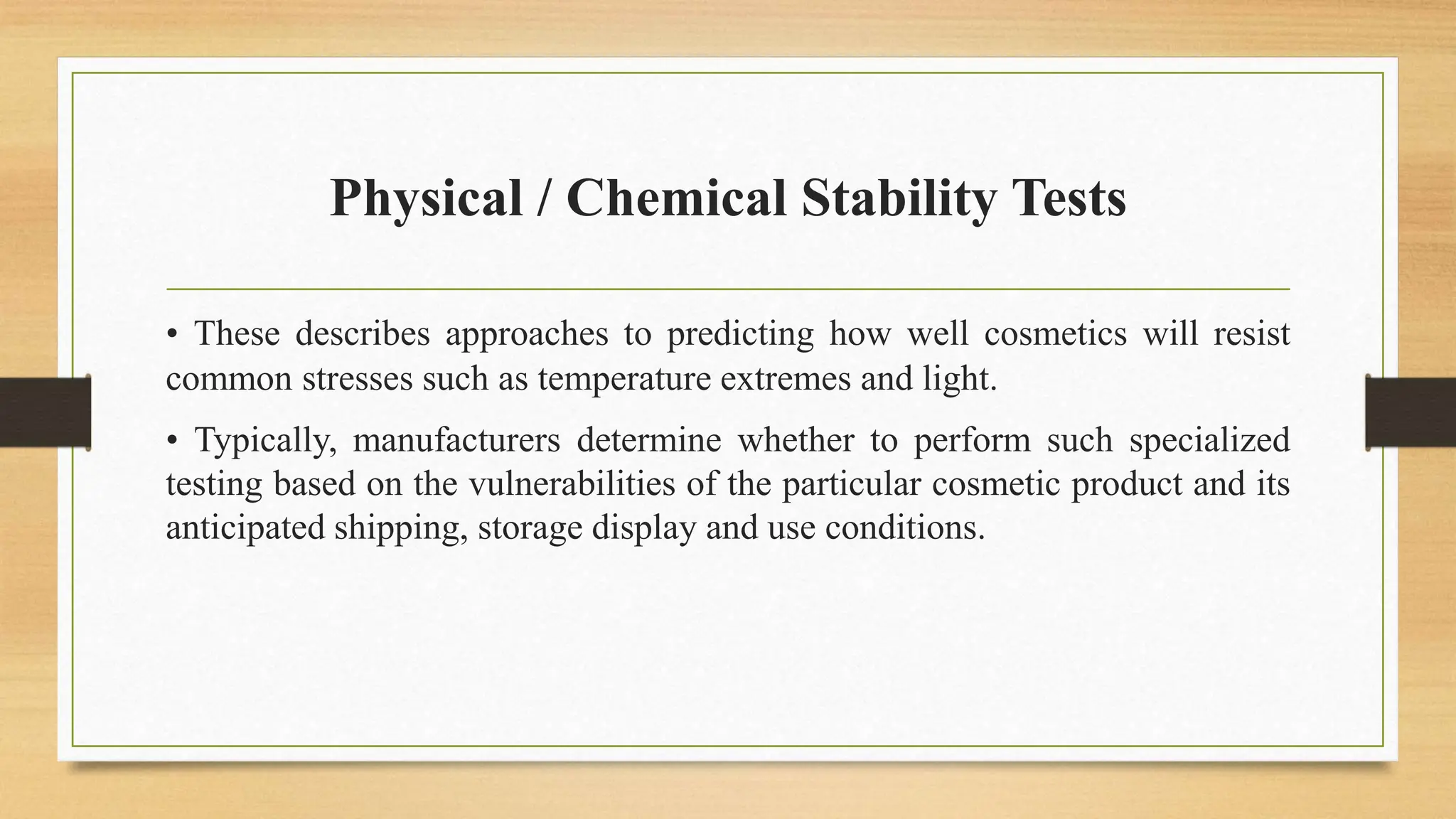 Physical / Chemical Stability Tests

• These describes approaches to predicting how well cosmetics will resist common stresses such as temperature extremes and light.

• Typically, manufacturers determine whether to perform such specialized testing based on the vulnerabilities of the particular cosmetic product and its anticipated shipping, storage display and use conditions.